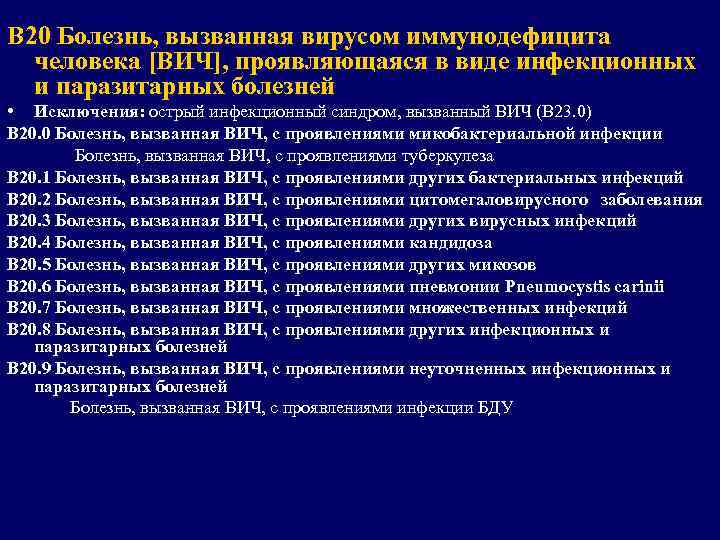 B20 Болезнь, вызванная вирусом иммунодефицита человека [ВИЧ], проявляющаяся в виде инфекционных и паразитарных болезней

• Исключения: острый инфекционный синдром, вызванный ВИЧ (B23.0)

B20.0 Болезнь, вызванная ВИЧ, с проявлениями микобактериальной инфекции
Болезнь, вызванная ВИЧ, с проявлениями туберкулеза

B20.1 Болезнь, вызванная ВИЧ, с проявлениями других бактериальных инфекций

B20.2 Болезнь, вызванная ВИЧ, с проявлениями цитомегаловирусного заболевания

B20.3 Болезнь, вызванная ВИЧ, с проявлениями других вирусных инфекций

B20.4 Болезнь, вызванная ВИЧ, с проявлениями кандидоза

B20.5 Болезнь, вызванная ВИЧ, с проявлениями других микозов

B20.6 Болезнь, вызванная ВИЧ, с проявлениями пневмонии Pneumocystis carinii

B20.7 Болезнь, вызванная ВИЧ, с проявлениями множественных инфекций

B20.8 Болезнь, вызванная ВИЧ, с проявлениями других инфекционных и паразитарных болезней

B20.9 Болезнь, вызванная ВИЧ, с проявлениями неуточненных инфекционных и паразитарных болезней
Болезнь, вызванная ВИЧ, с проявлениями инфекции БДУ